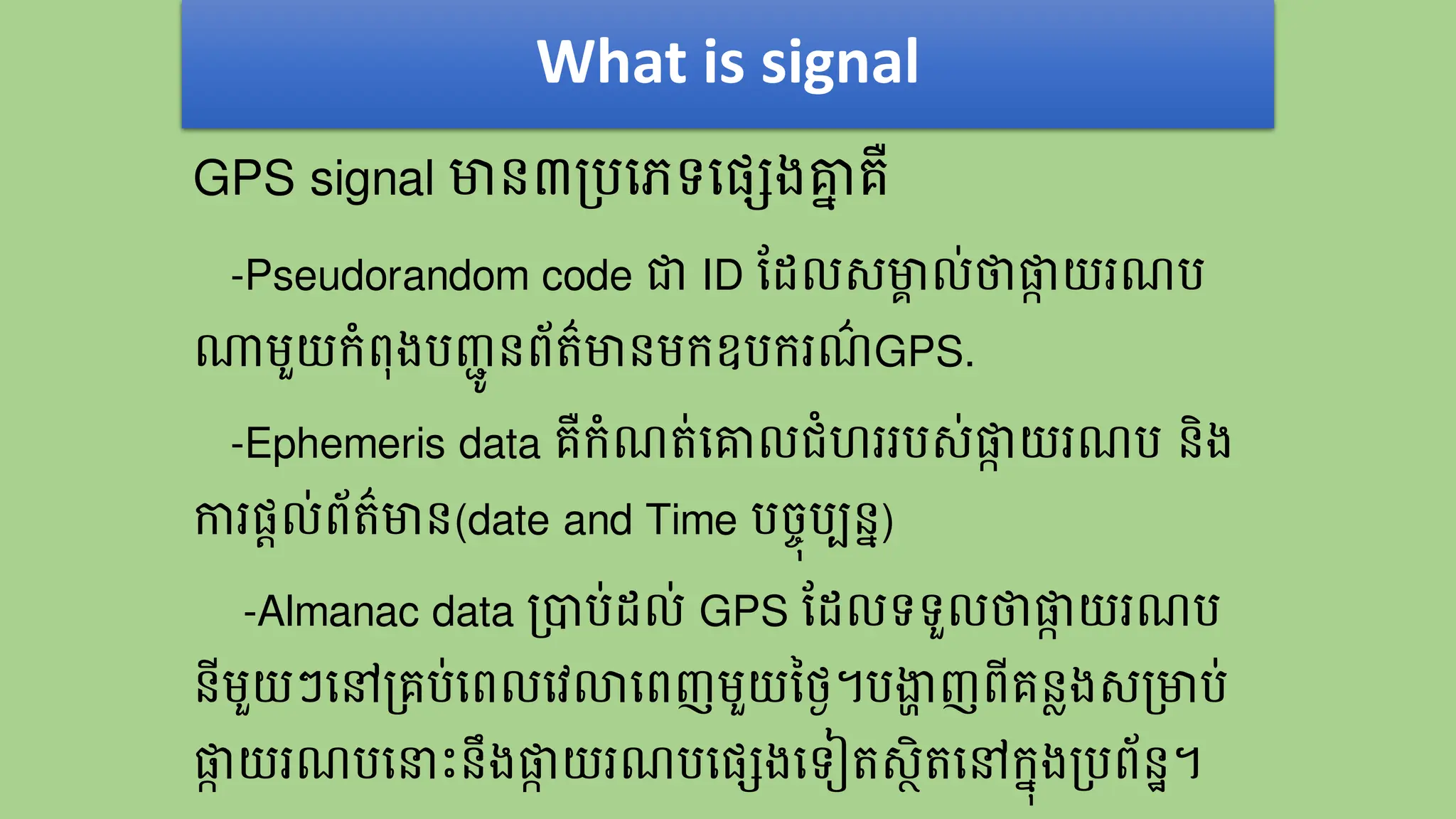 What is signal

GPS signal មាន៣ប្រភេទផ្សេងគ្នាគឺ

-Pseudorandom code ជា ID ដែលសម្គាល់ថាផ្កាយរណបណាមួយកំពុងបញ្ជូនព័ត៌មានមកឧបករណ៍GPS.

-Ephemeris data គឺកំណត់គោលជំហររបស់ផ្កាយរណប និងការផ្តល់ព័ត៌មាន(date and Time បច្ចុប្បន្ន)

-Almanac data ប្រាប់ដល់ GPS ដែលទទួលថាផ្កាយរណបនីមួយៗនៅគ្រប់ពេលវេលាពេញមួយថ្ងៃ។បង្ហាញពីគន្លងសម្រាប់ផ្កាយរណបនោះនឹងផ្កាយរណបផ្សេងទៀតស្ថិតនៅក្នុងប្រព័ន្ធ។